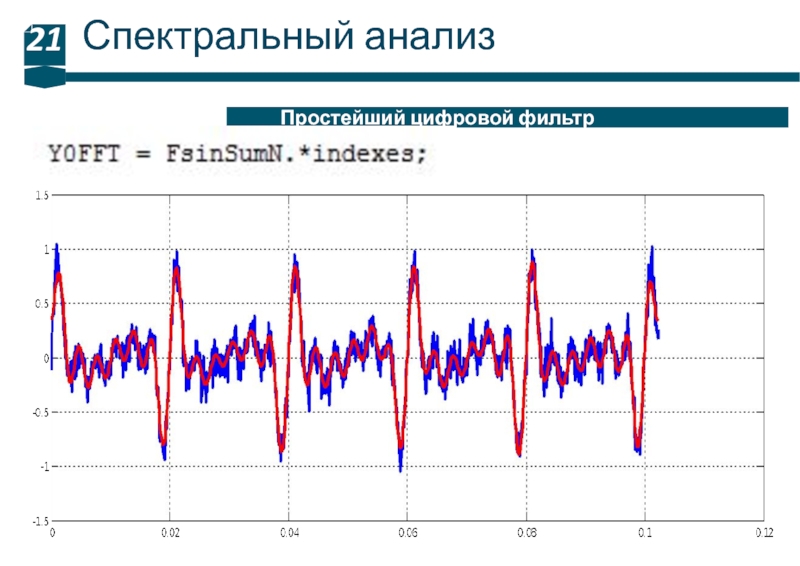 21 Спектральный анализ

Простейший цифровой фильтр

Y0FFT = FsinSumN.*indexes;

1.5
1
0.5
0
-0.5
-1
-1.5
0
0.02
0.04
0.06
0.08
0.1
0.12